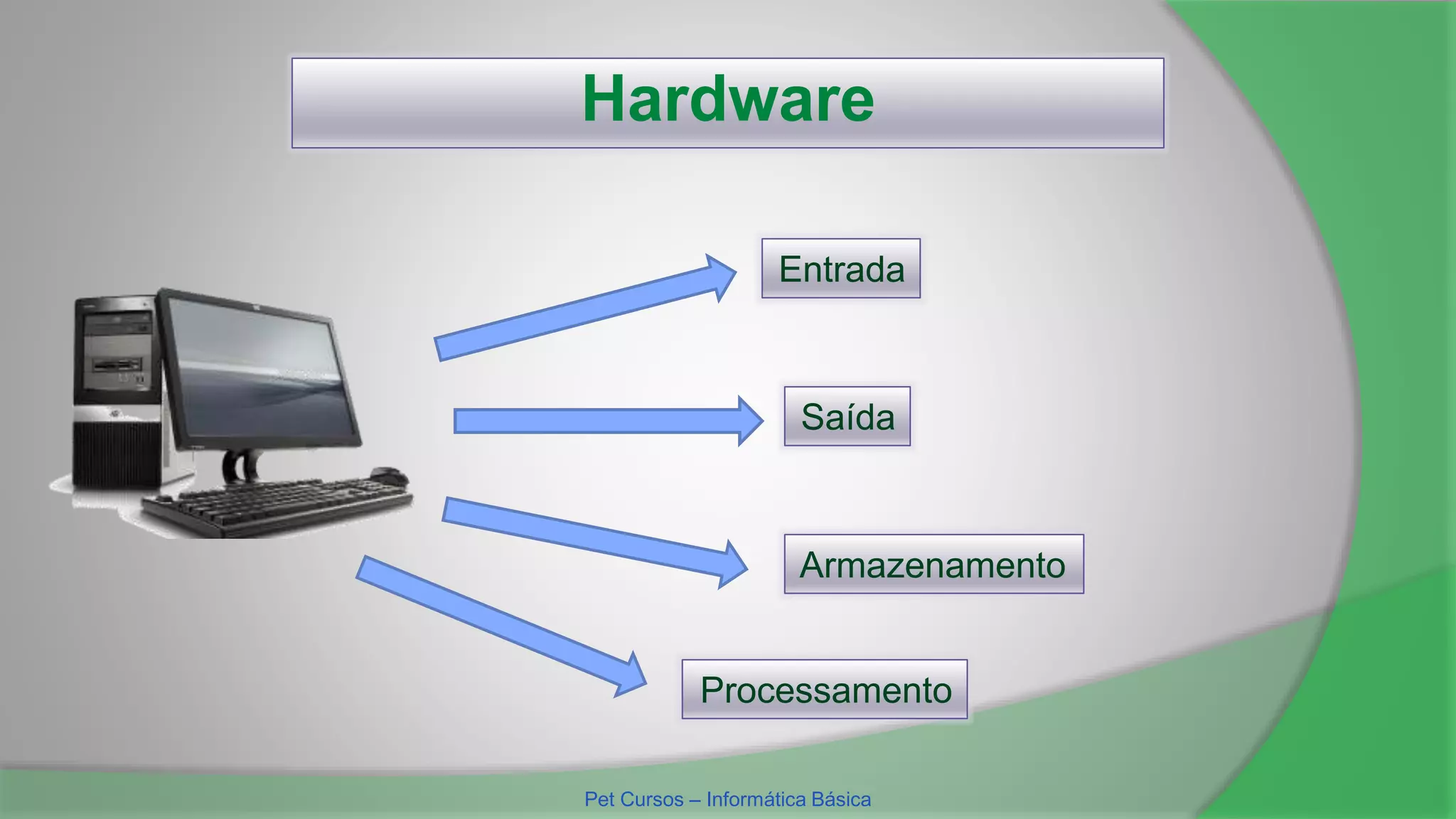 Hardware

Entrada

Saída

Armazenamento

Processamento

Pet Cursos – Informática Básica